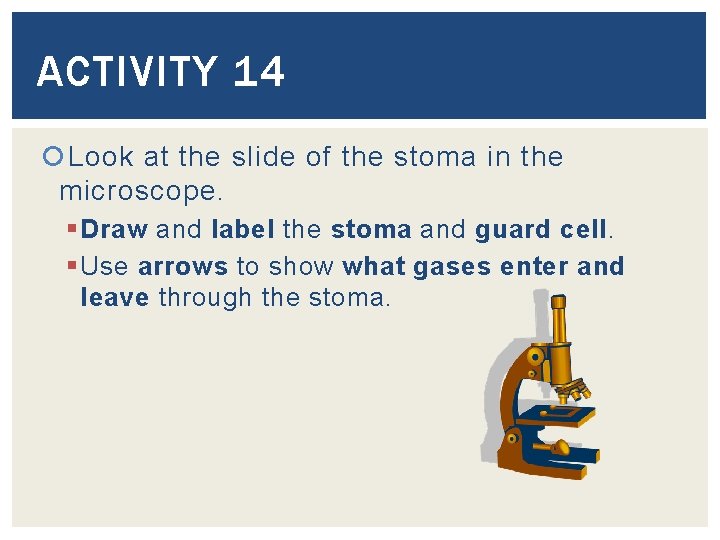 ACTIVITY 14

Look at the slide of the stoma in the microscope.

Draw and label the stoma and guard cell.

Use arrows to show what gases enter and leave through the stoma.